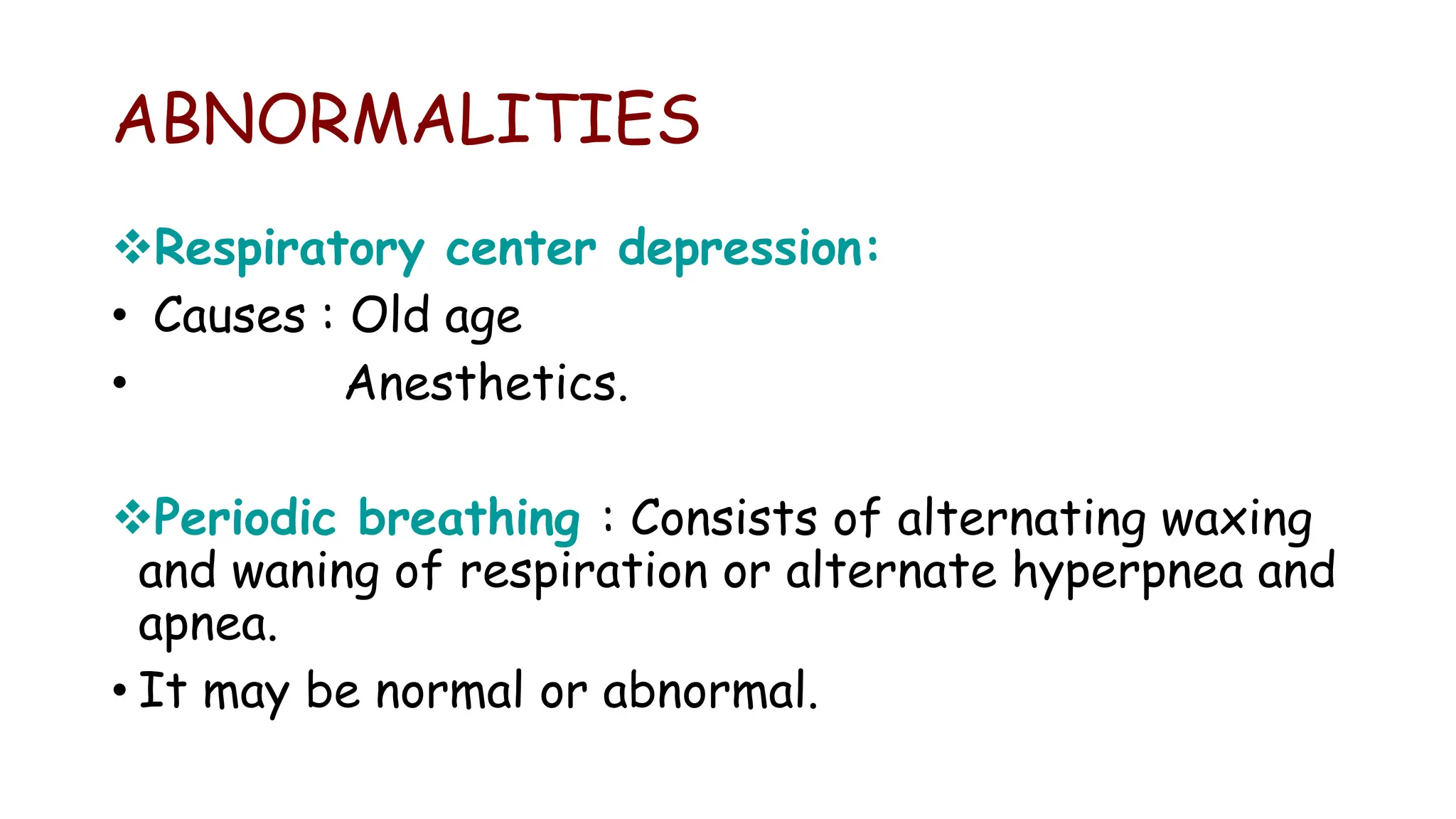 ABNORMALITIES

❖Respiratory center depression:
• Causes : Old age
• Anesthetics.

❖Periodic breathing : Consists of alternating waxing and waning of respiration or alternate hyperpnea and apnea.
• It may be normal or abnormal.